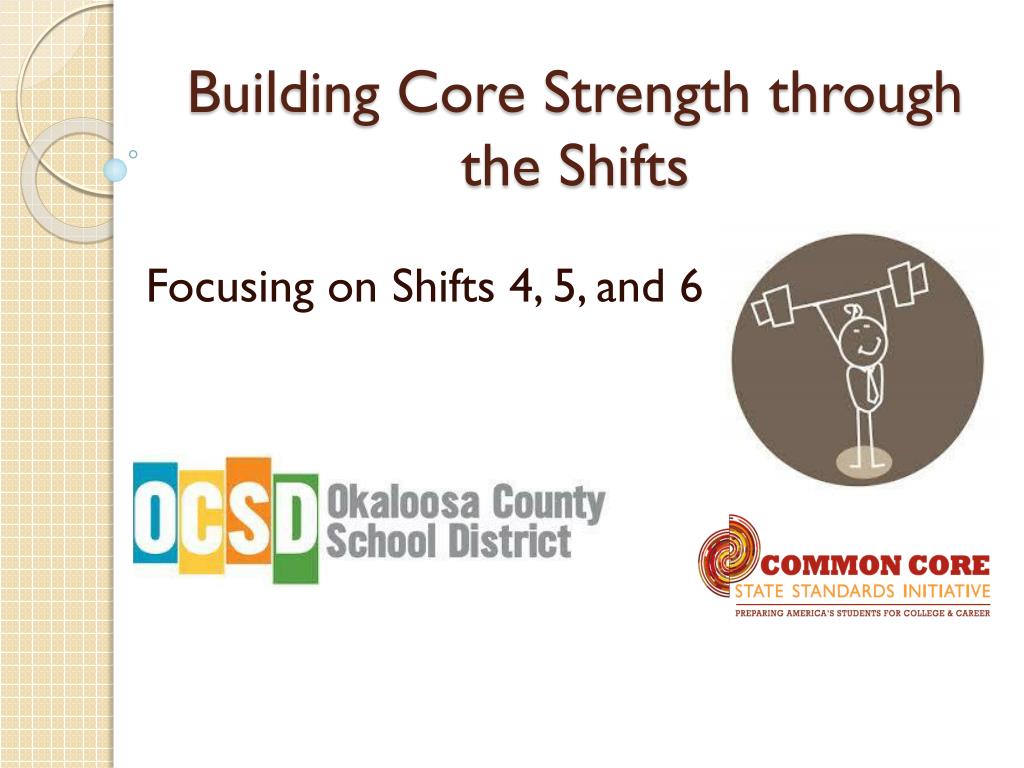 Building Core Strength through the Shifts

Focusing on Shifts 4, 5, and 6

OCSD Okaloosa County School District

COMMON CORE
STATE STANDARDS INITIATIVE
PREPARING AMERICA'S STUDENTS FOR COLLEGE & CAREER